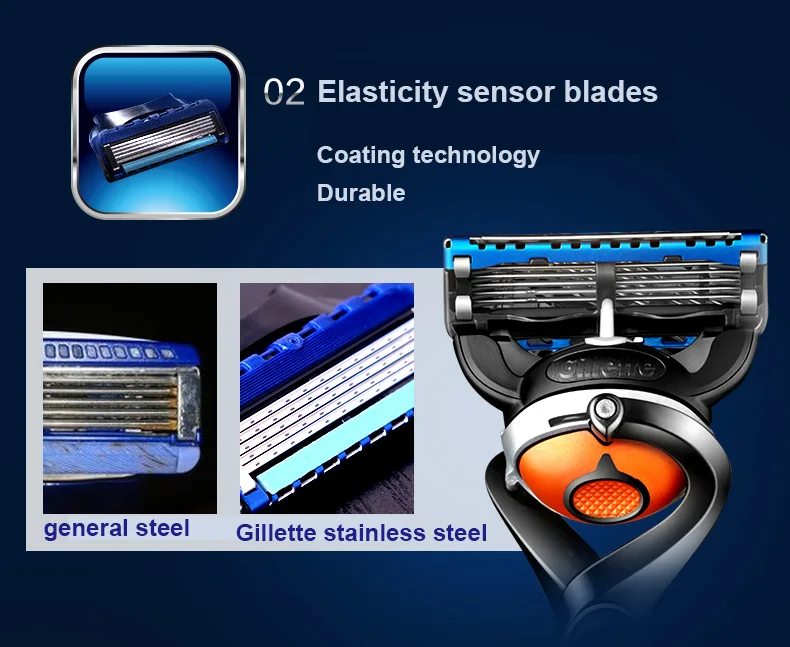 02 Elasticity sensor blades

Coating technology

Durable

general steel

Gillette stainless steel

Gillette